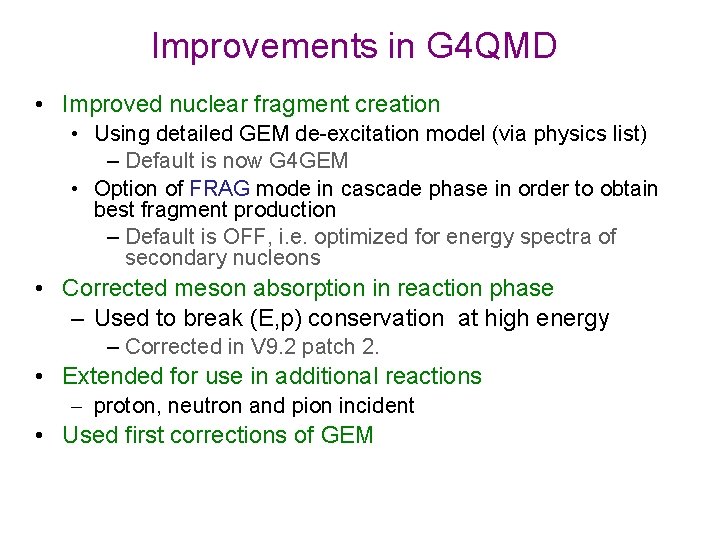 Improvements in G4QMD

• Improved nuclear fragment creation
  • Using detailed GEM de-excitation model (via physics list)
    – Default is now G4GEM
  • Option of FRAG mode in cascade phase in order to obtain best fragment production
    – Default is OFF, i.e. optimized for energy spectra of secondary nucleons
• Corrected meson absorption in reaction phase
  – Used to break (E,p) conservation at high energy
    – Corrected in V9.2 patch 2.
• Extended for use in additional reactions
  – proton, neutron and pion incident
• Used first corrections of GEM